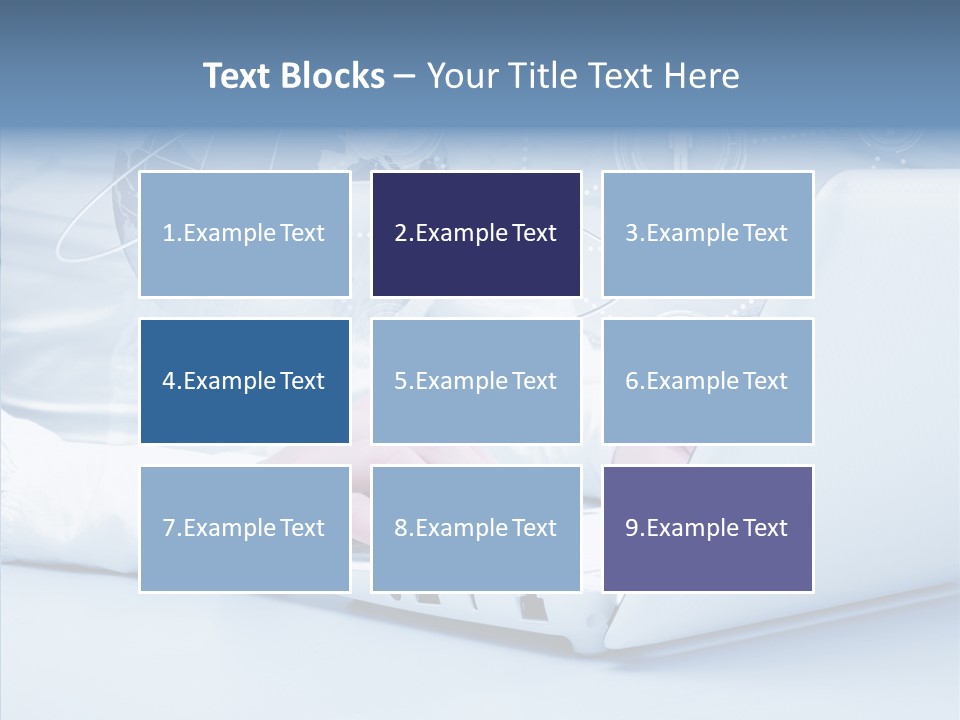 Text Blocks – Your Title Text Here

1.Example Text

2.Example Text

3.Example Text

4.Example Text

5.Example Text

6.Example Text

7.Example Text

8.Example Text

9.Example Text